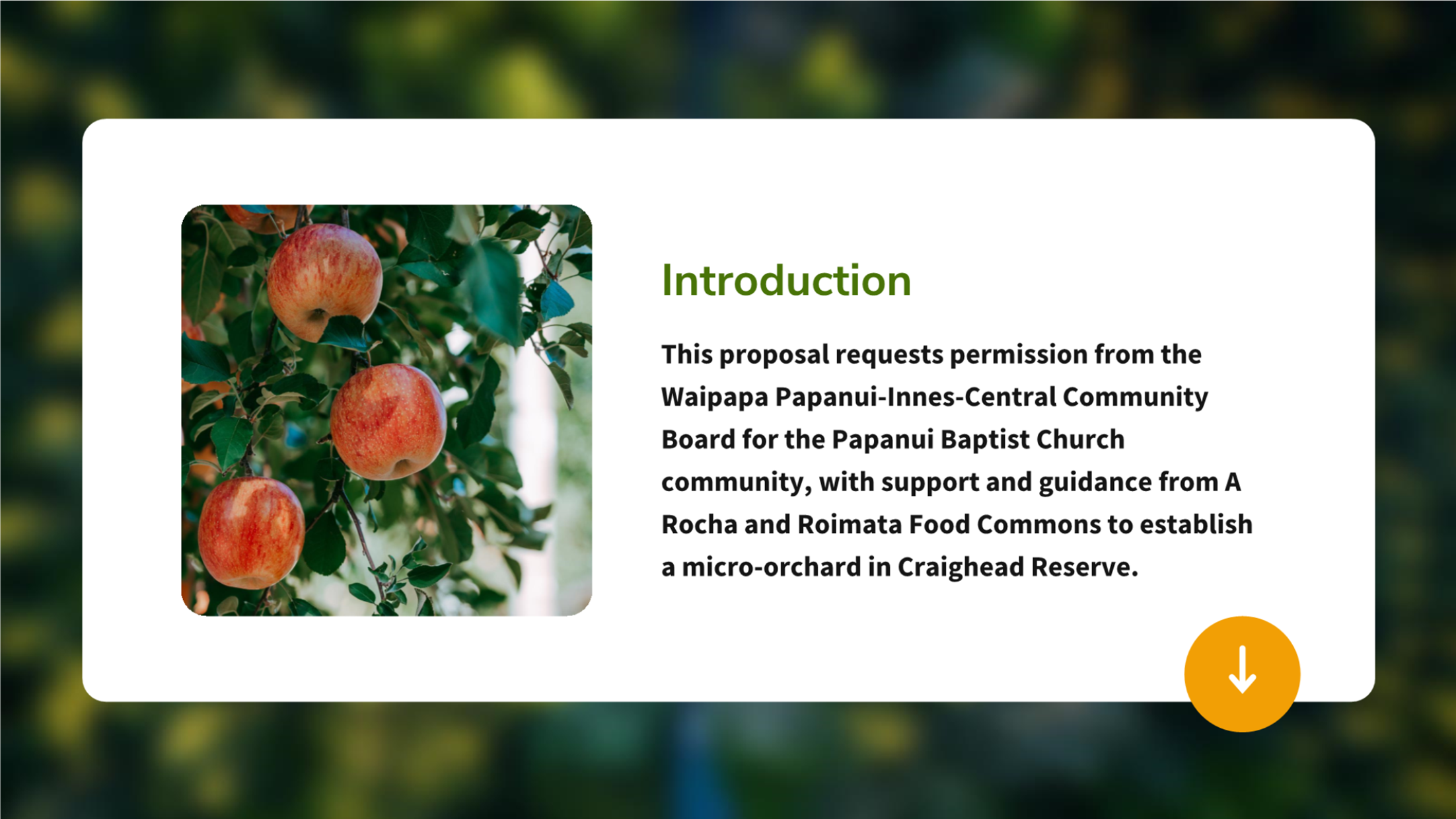 Introduction

This proposal requests permission from the Waipapa Papanui-Innes-Central Community Board for the Papanui Baptist Church community, with support and guidance from A Rocha and Roimata Food Commons to establish a micro-orchard in Craighead Reserve.